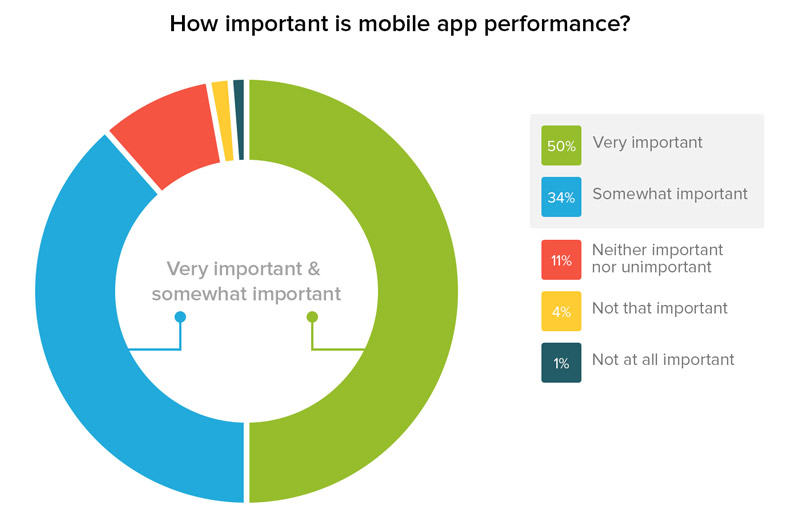 How important is mobile app performance?

Very important & somewhat important

50% Very important

34% Somewhat important

11% Neither important nor unimportant

4% Not that important

1% Not at all important